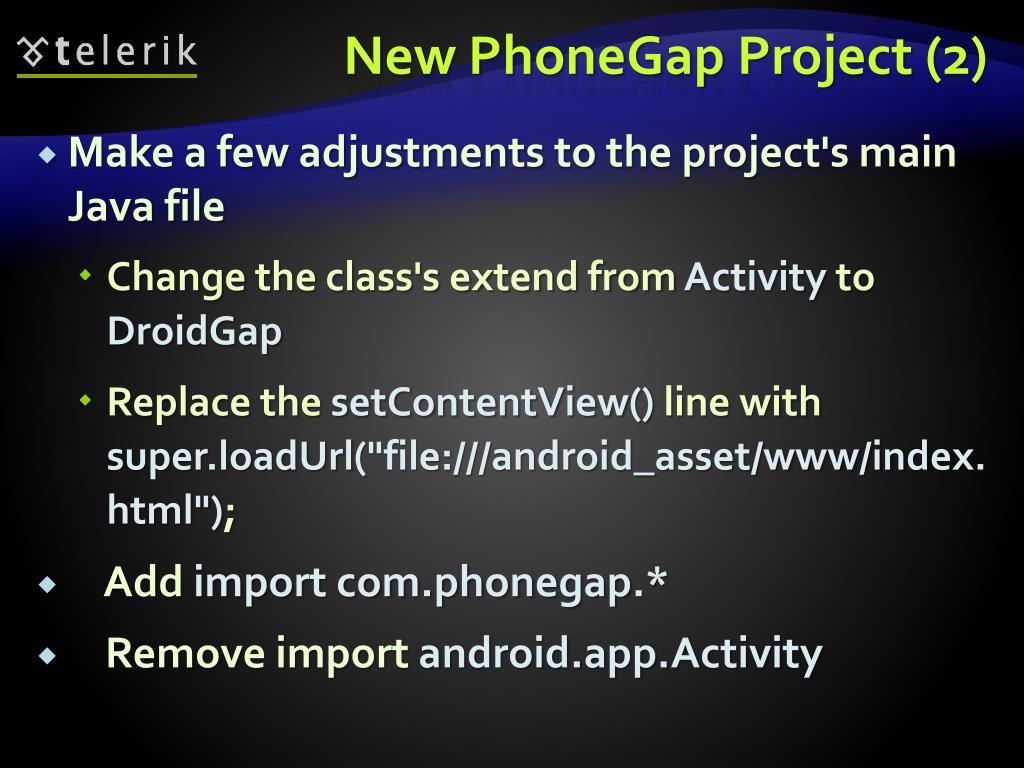 telerik

New PhoneGap Project (2)

Make a few adjustments to the project's main Java file

Change the class's extend from Activity to DroidGap

Replace the setContentView() line with super.loadUrl("file:///android_asset/www/index.html");

Add import com.phonegap.*

Remove import android.app.Activity